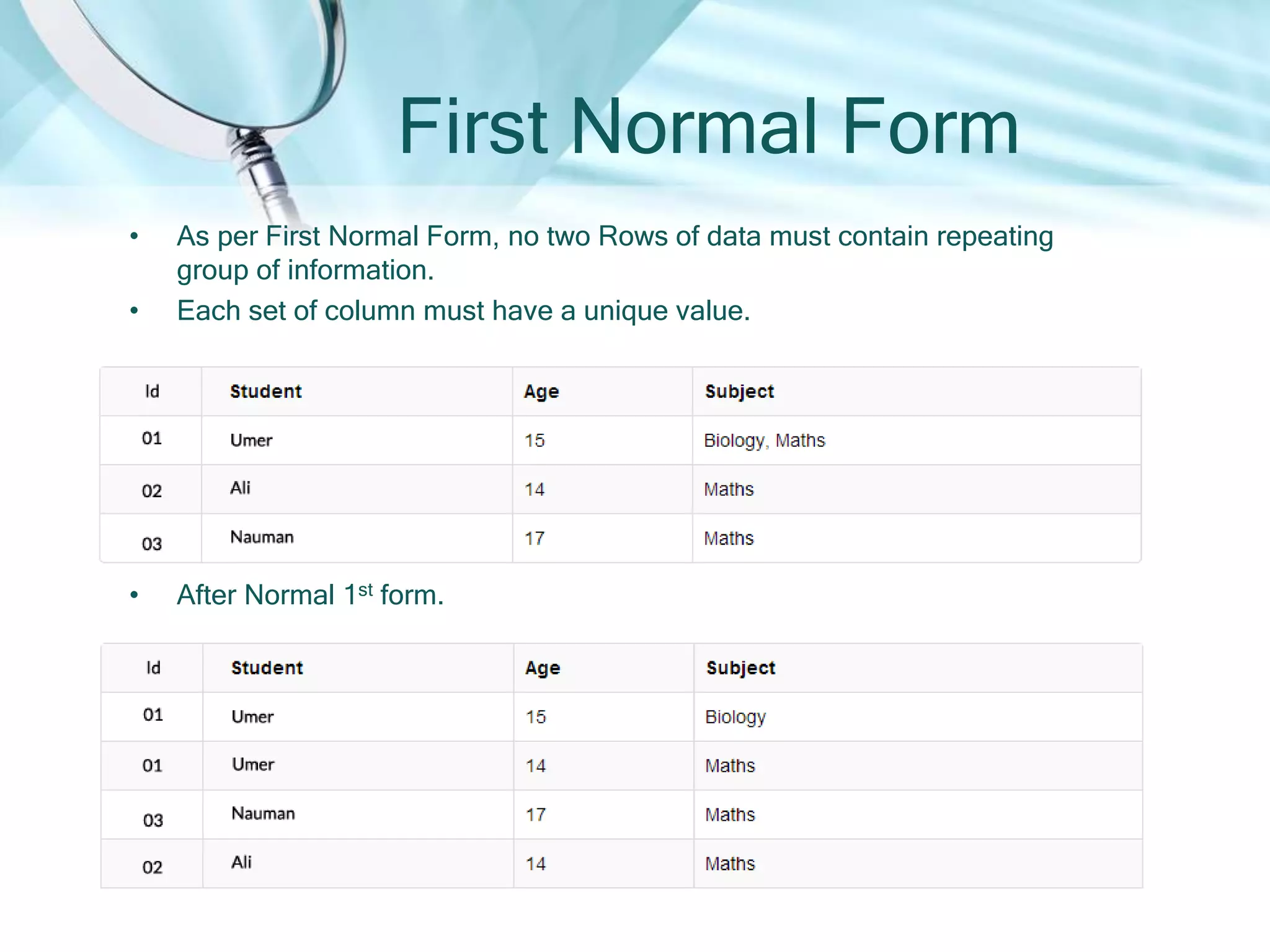 First Normal Form

• As per First Normal Form, no two Rows of data must contain repeating group of information.
• Each set of column must have a unique value.

| Id | Student | Age | Subject |
|---|---|---|---|
| 01 | Umer | 15 | Biology, Maths |
| 02 | Ali | 14 | Maths |
| 03 | Nauman | 17 | Maths |

• After Normal 1$^{st}$ form.

| Id | Student | Age | Subject |
|---|---|---|---|
| 01 | Umer | 15 | Biology |
| 01 | Umer | 14 | Maths |
| 03 | Nauman | 17 | Maths |
| 02 | Ali | 14 | Maths |